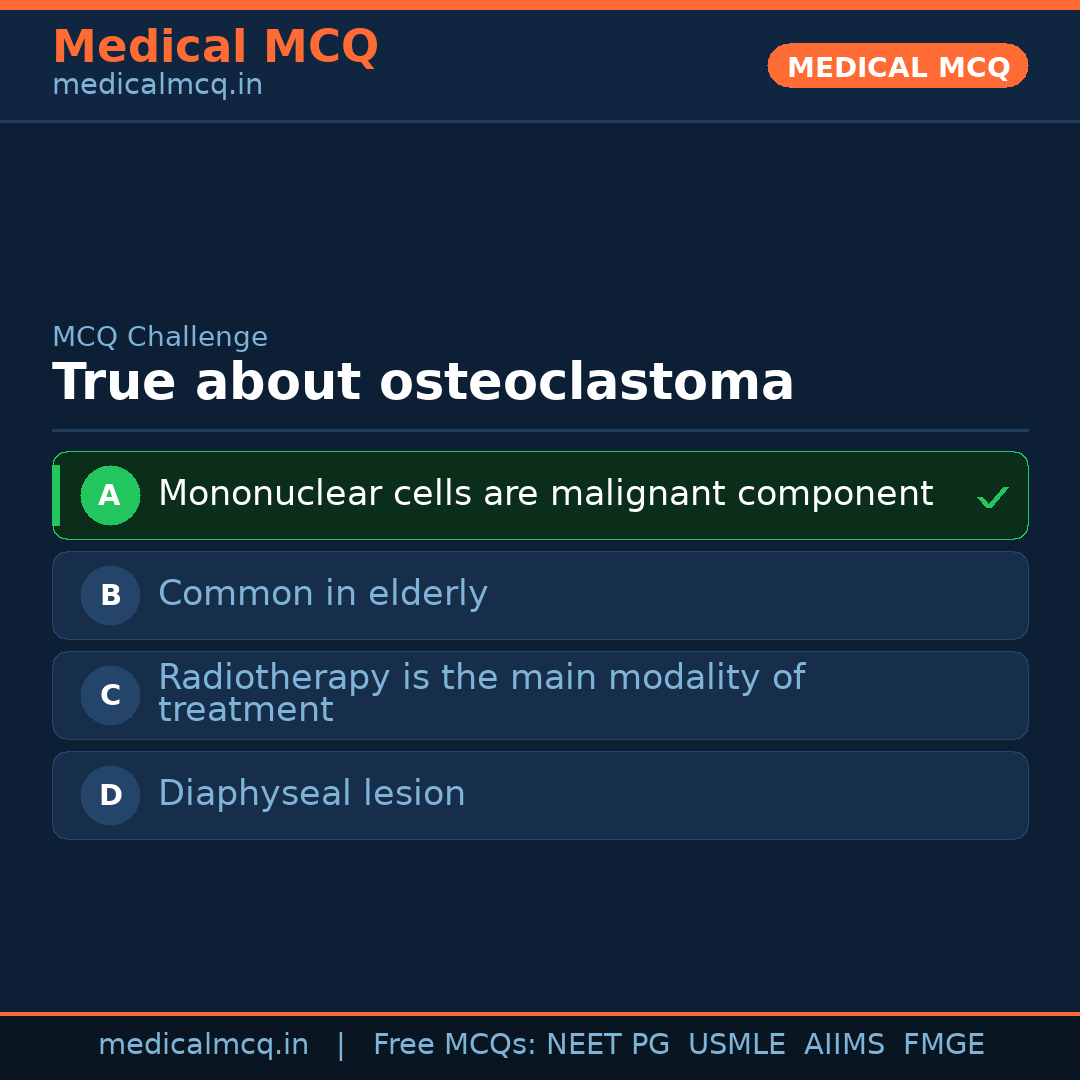 Medical MCQ
medicalmcq.in

MEDICAL MCQ

MCQ Challenge

True about osteoclastoma

A Mononuclear cells are malignant component ✓

B Common in elderly

C Radiotherapy is the main modality of treatment

D Diaphyseal lesion

medicalmcq.in | Free MCQs: NEET PG USMLE AIIMS FMGE